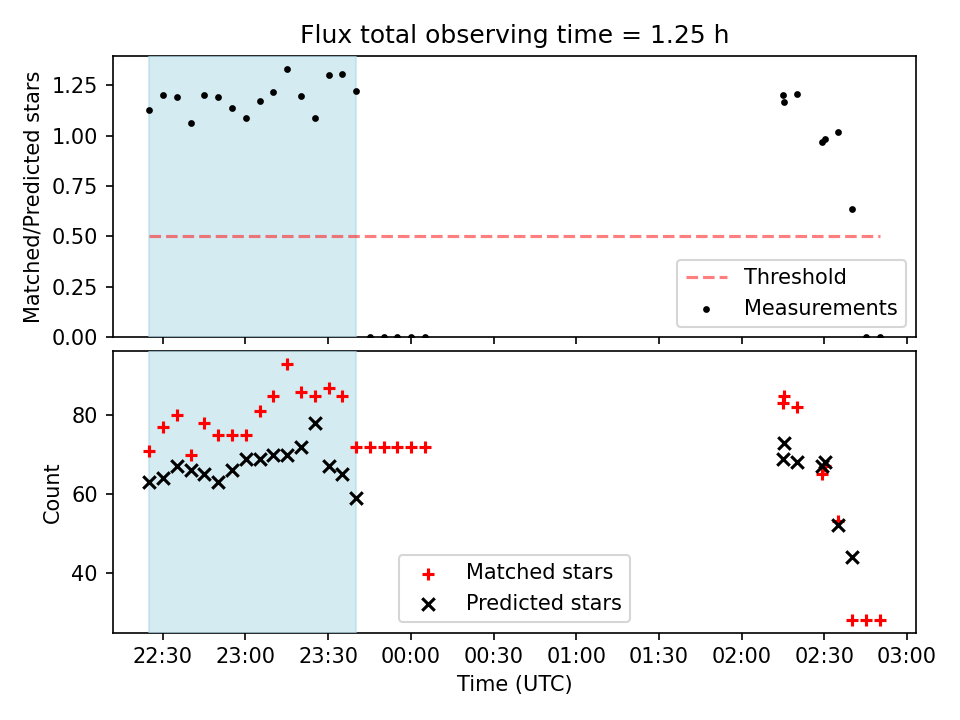 Flux total observing time = 1.25 h

Matched/Predicted stars

1.25
1.00
0.75
0.50
0.25
0.00

Threshold
Measurements

Count

80
60
40

Matched stars
Predicted stars

22:30 23:00 23:30 00:00 00:30 01:00 01:30 02:00 02:30 03:00

Time (UTC)